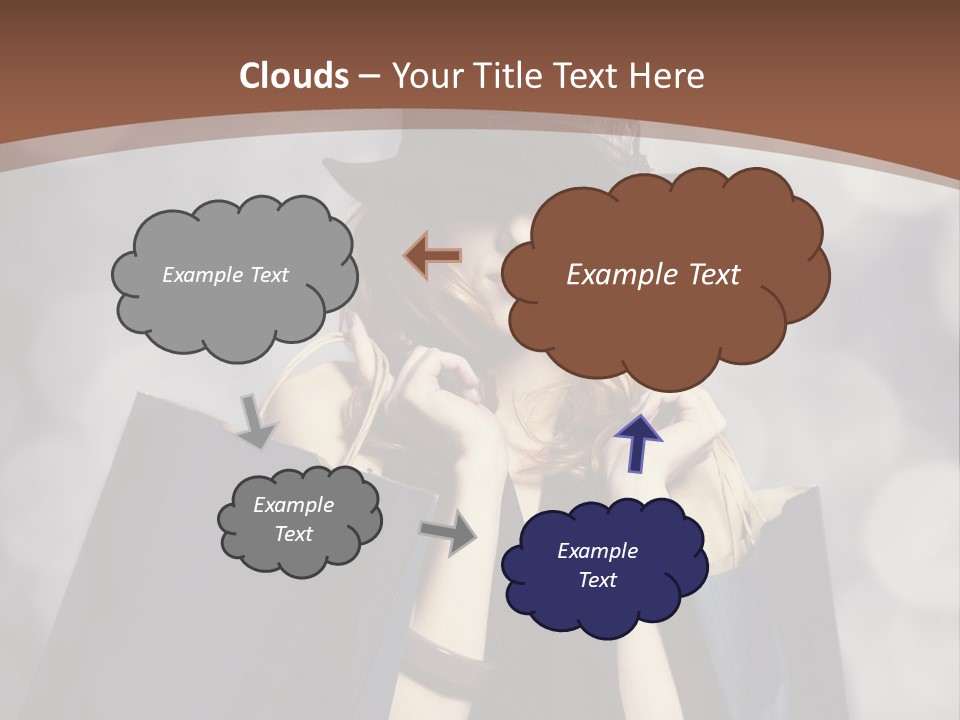 Clouds – Your Title Text Here

Example Text

Example Text

Example Text

Example Text